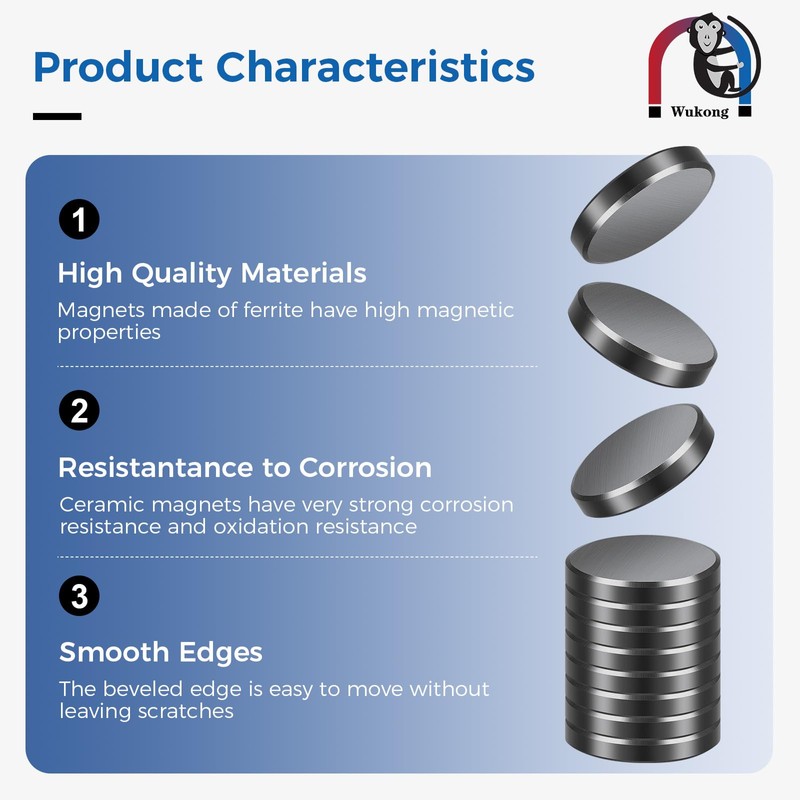 Product Characteristics

Wukong

1

High Quality Materials

Magnets made of ferrite have high magnetic properties

2

Resistantance to Corrosion

Ceramic magnets have very strong corrosion resistance and oxidation resistance

3

Smooth Edges

The beveled edge is easy to move without leaving scratches